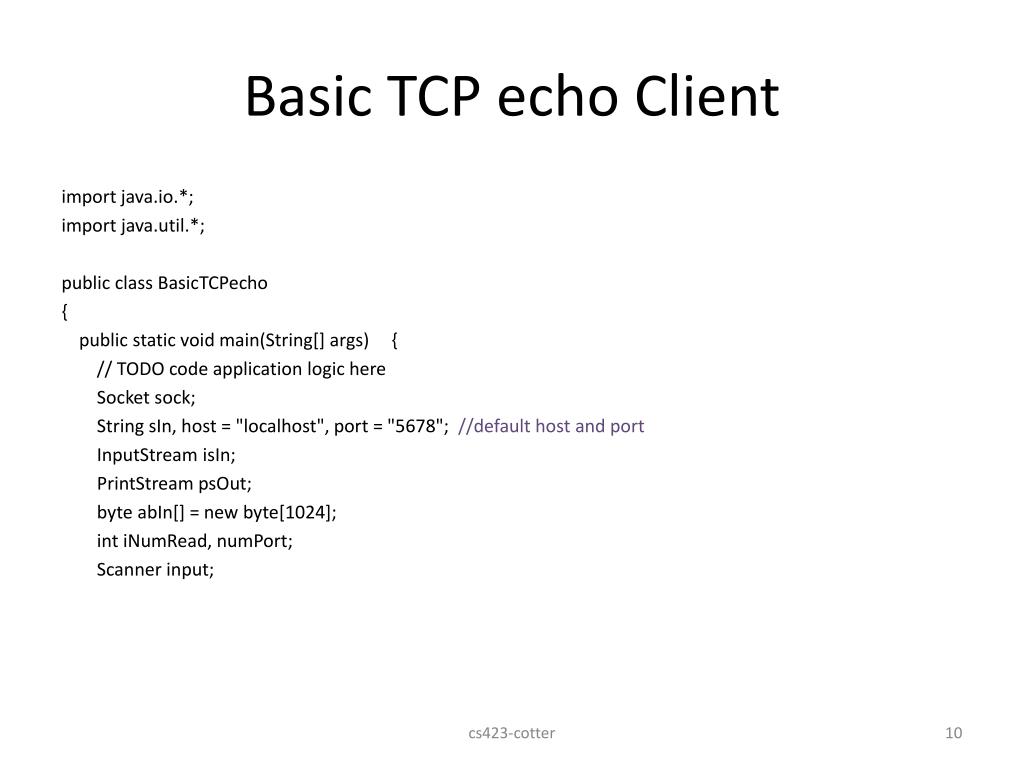 Basic TCP echo Client

import java.io.*;
import java.util.*;

public class BasicTCPecho
{
public static void main(String[] args) {
// TODO code application logic here
Socket sock;
String sIn, host = "localhost", port = "5678"; //default host and port
InputStream isIn;
PrintStream psOut;
byte abIn[] = new byte[1024];
int iNumRead, numPort;
Scanner input;

cs423-cotter

10